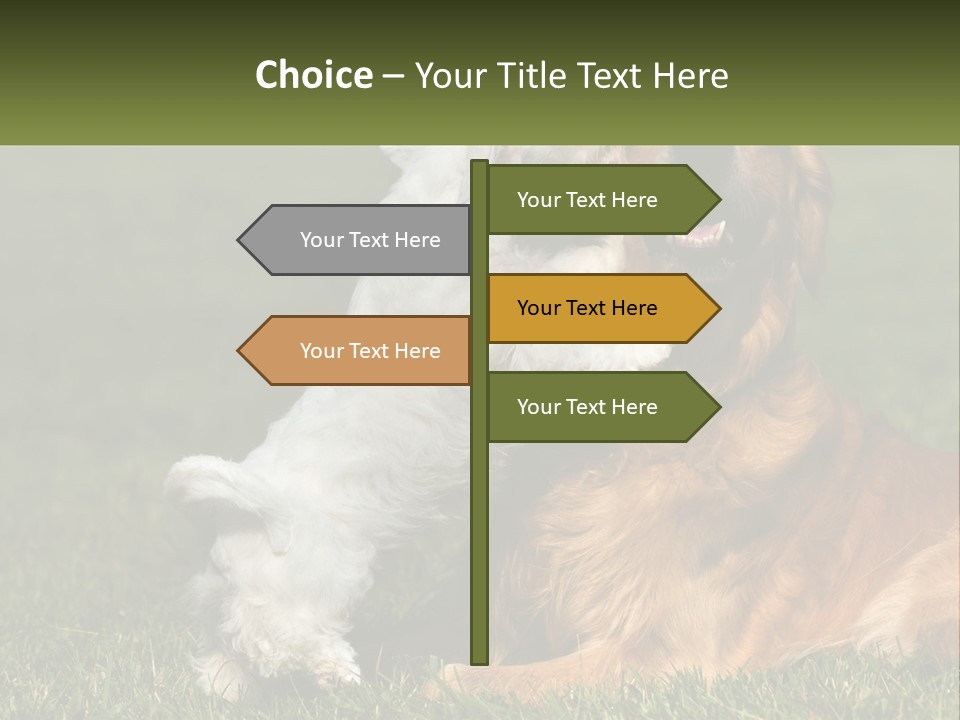 Choice – Your Title Text Here

Your Text Here

Your Text Here

Your Text Here

Your Text Here

Your Text Here